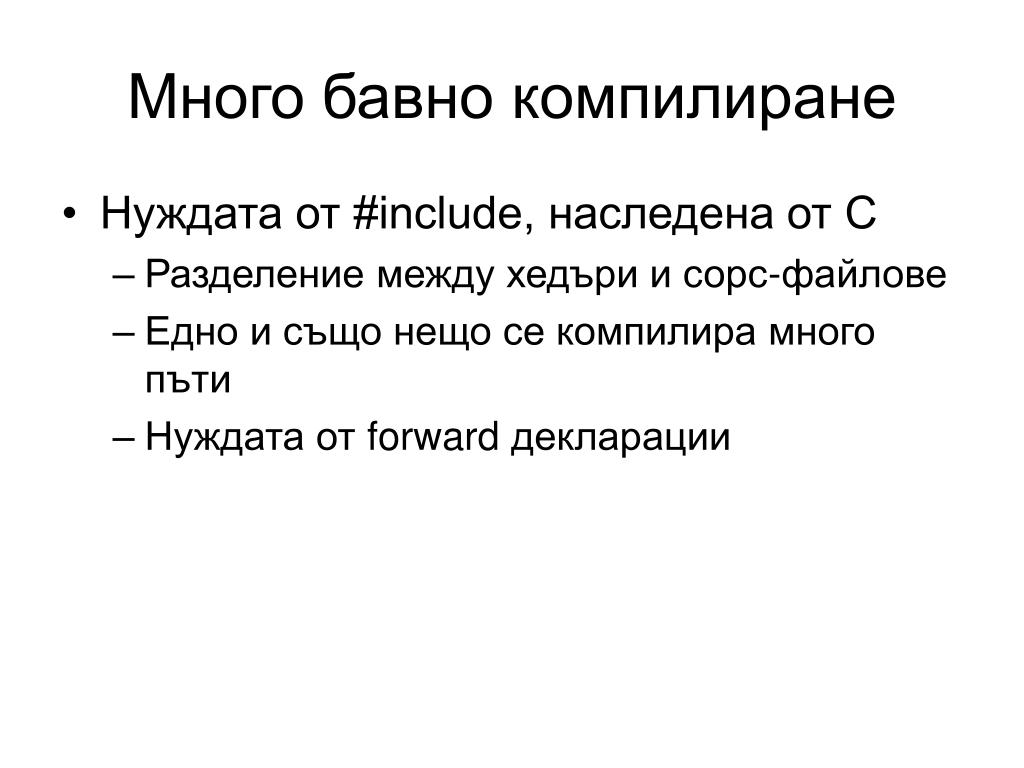 Много бавно компилиране

• Нуждата от #include, наследена от C
– Разделение между хедъри и сорс-файлове
– Едно и също нещо се компилира много пъти
– Нуждата от forward декларации